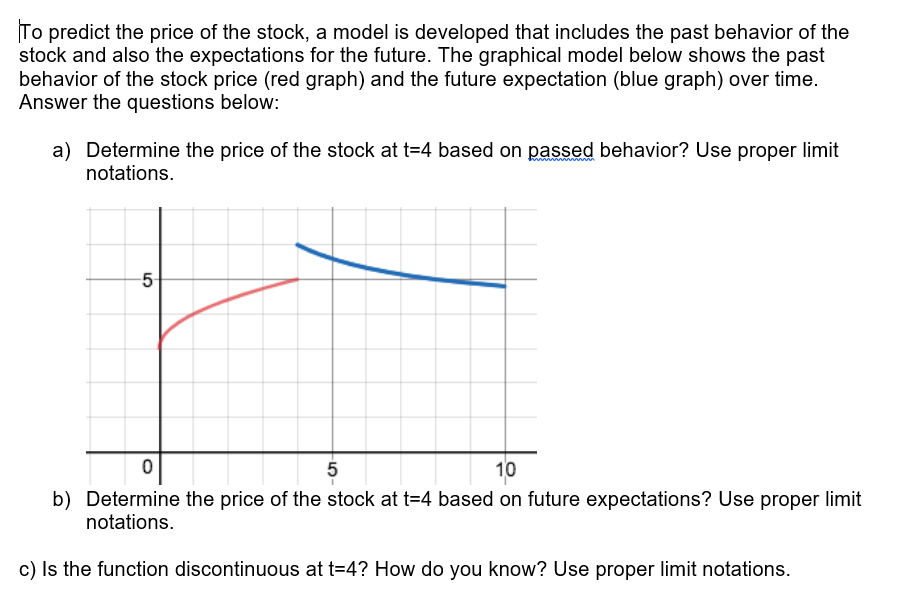 To predict the price of the stock, a model is developed that includes the past behavior of the stock and also the expectations for the future. The graphical model below shows the past behavior of the stock price (red graph) and the future expectation (blue graph) over time. Answer the questions below:

a) Determine the price of the stock at t=4 based on passed behavior? Use proper limit notations.

5

0

5

10

b) Determine the price of the stock at t=4 based on future expectations? Use proper limit notations.

c) Is the function discontinuous at t=4? How do you know? Use proper limit notations.